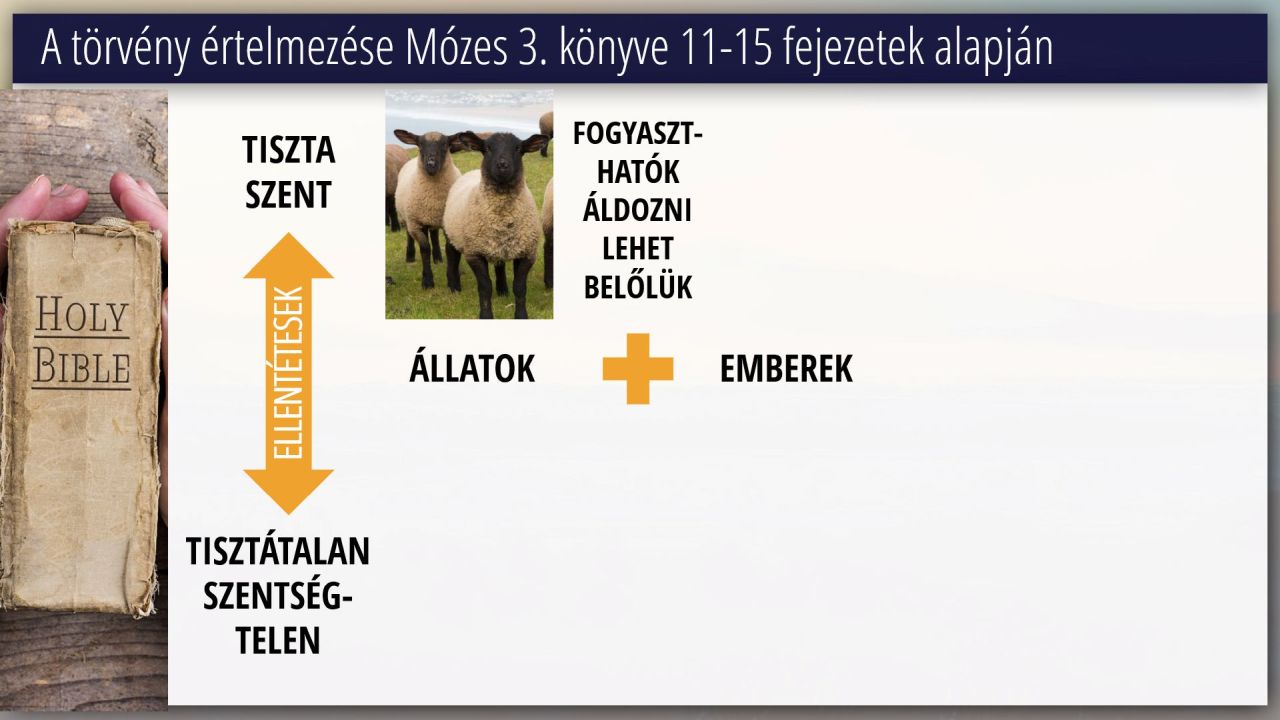 A törvény értelmezése Mózes 3. könyve 11-15 fejezetek alapján

HOLY BIBLE

TISZTA SZENT

ELLENTÉTESEK

TISZTÁTALAN SZENTSÉGTELEN

FOGYASZTHATÓK ÁLDOZNI LEHET BELŐLÜK

ÁLLATOK

EMBEREK